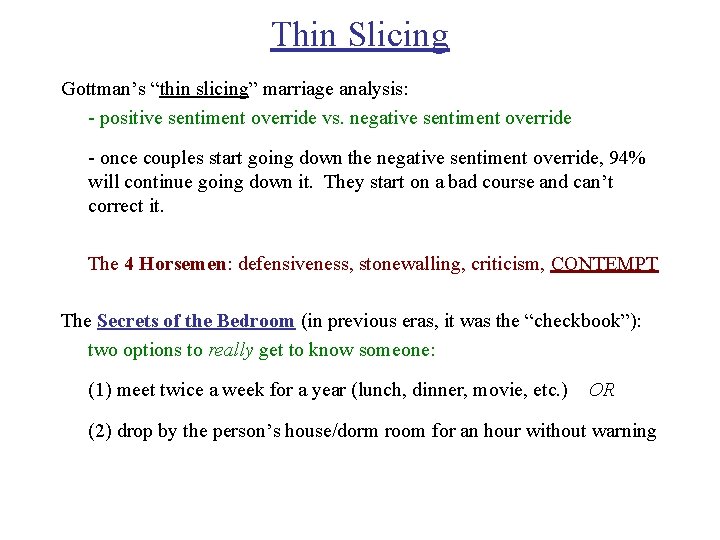 Thin Slicing

Gottman’s “thin slicing” marriage analysis:

- positive sentiment override vs. negative sentiment override

- once couples start going down the negative sentiment override, 94% will continue going down it. They start on a bad course and can’t correct it.

The 4 Horsemen: defensiveness, stonewalling, criticism, CONTEMPT

The Secrets of the Bedroom (in previous eras, it was the “checkbook”):

two options to really get to know someone:

(1) meet twice a week for a year (lunch, dinner, movie, etc.) OR

(2) drop by the person’s house/dorm room for an hour without warning